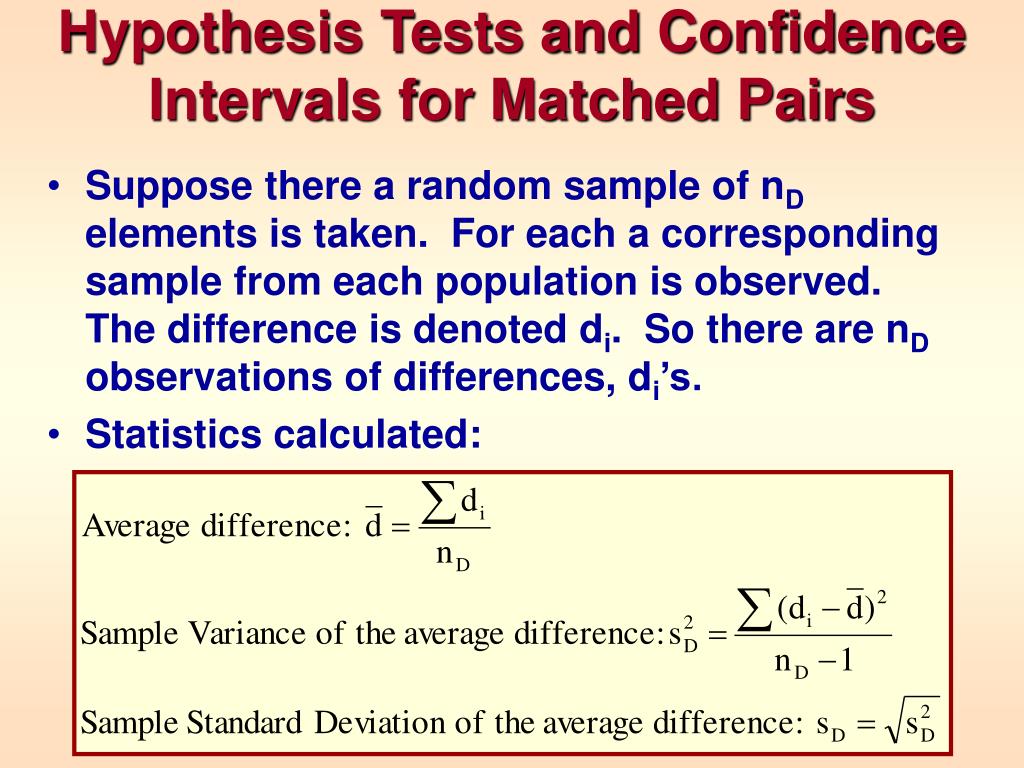 Hypothesis Tests and Confidence Intervals for Matched Pairs

• Suppose there a random sample of $n_D$ elements is taken. For each a corresponding sample from each population is observed. The difference is denoted $d_i$. So there are $n_D$ observations of differences, $d_i$'s.
• Statistics calculated:

Average difference: $\bar{d} = \frac{\sum d_i}{n_D}$

Sample Variance of the average difference: $s_D^2 = \frac{\sum (d_i - \bar{d})^2}{n_D - 1}$

Sample Standard Deviation of the average difference: $s_D = \sqrt{s_D^2}$